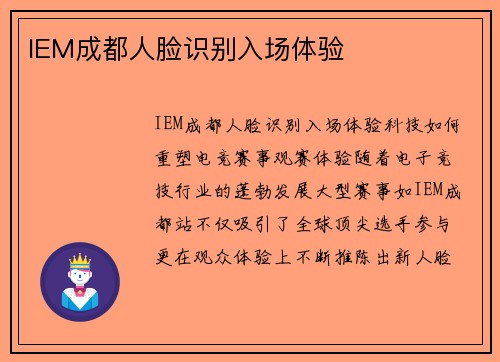 IEM成都人脸识别入场体验

IEM成都人脸识别入场体验科技如何重塑电竞赛事观赛体验随着电子竞技行业的蓬勃发展大型赛事如IEM成都站不仅吸引了全球顶尖选手参与更在观众体验上不断推陈出新人脸